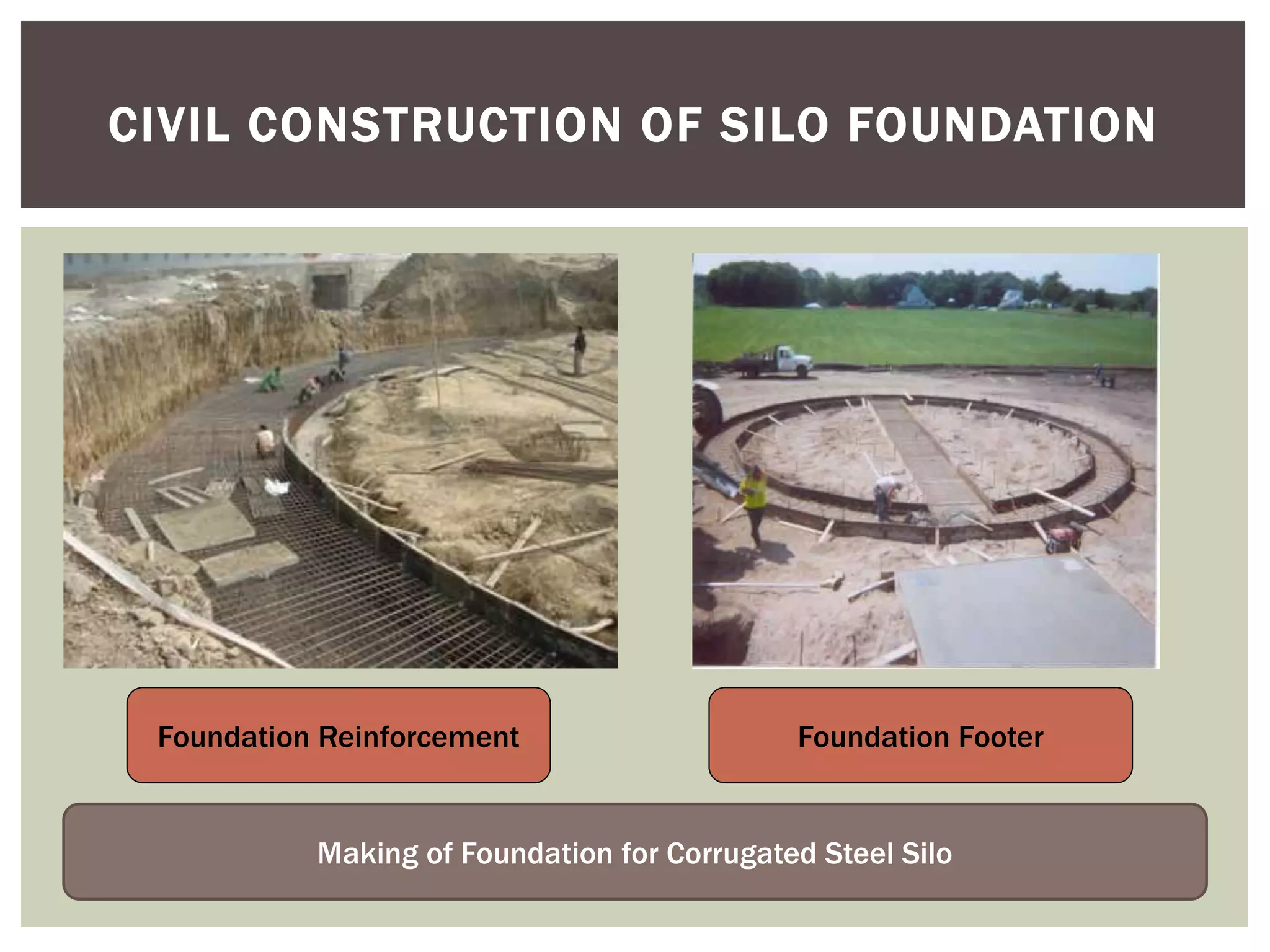 CIVIL CONSTRUCTION OF SILO FOUNDATION

Foundation Reinforcement

Foundation Footer

Making of Foundation for Corrugated Steel Silo